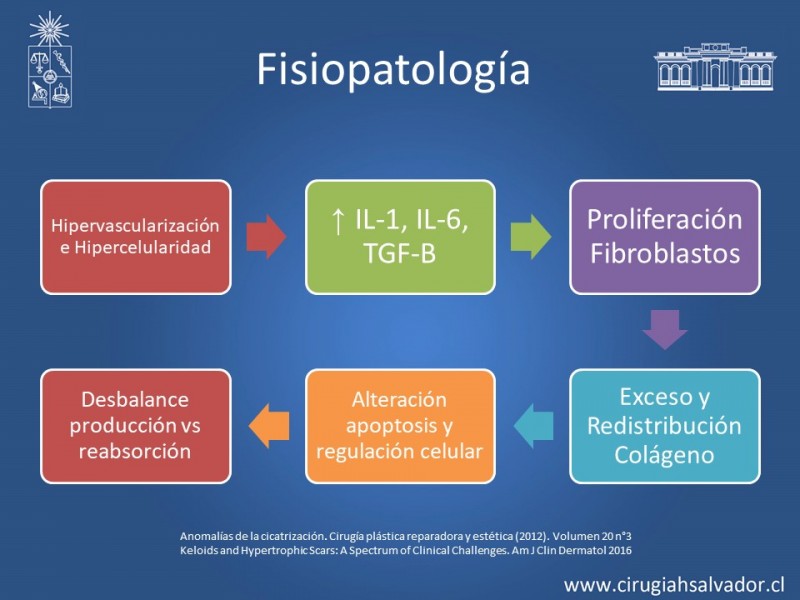 Fisiopatología

Hipervascularización e Hipercelularidad

↑ IL-1, IL-6, TGF-B

Proliferación Fibroblastos

Exceso y Redistribución Colágeno

Alteración apoptosis y regulación celular

Desbalance producción vs reabsorción

Anomalías de la cicatrización. Cirugía plástica reparadora y estética (2012). Volumen 20 n°3
Keloids and Hypertrophic Scars: A Spectrum of Clinical Challenges. Am J Clin Dermatol 2016

www.cirugiahsalvador.cl